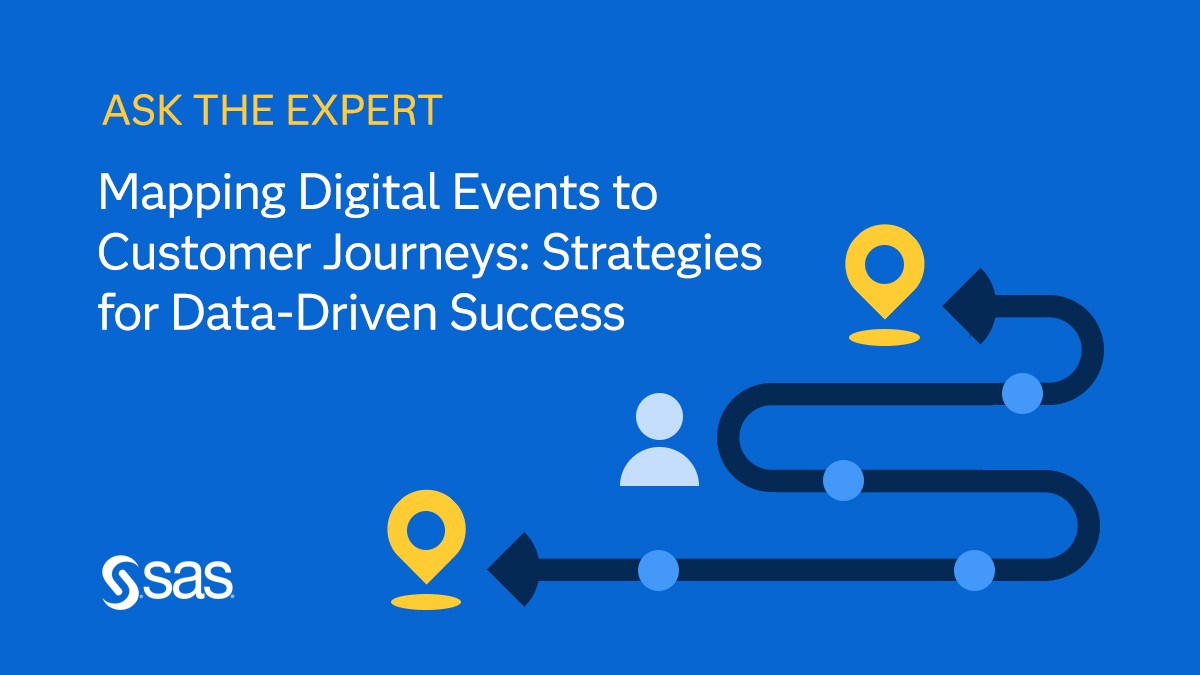 ASK THE EXPERT

Mapping Digital Events to Customer Journeys: Strategies for Data-Driven Success

sas